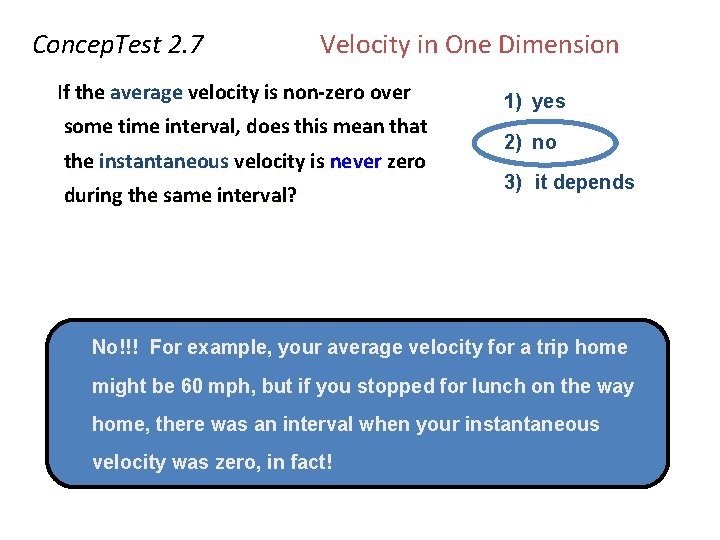 ConcepTest 2.7 Velocity in One Dimension

If the average velocity is non-zero over some time interval, does this mean that the instantaneous velocity is never zero during the same interval?

1) yes

2) no

3) it depends

No!!! For example, your average velocity for a trip home might be 60 mph, but if you stopped for lunch on the way home, there was an interval when your instantaneous velocity was zero, in fact!